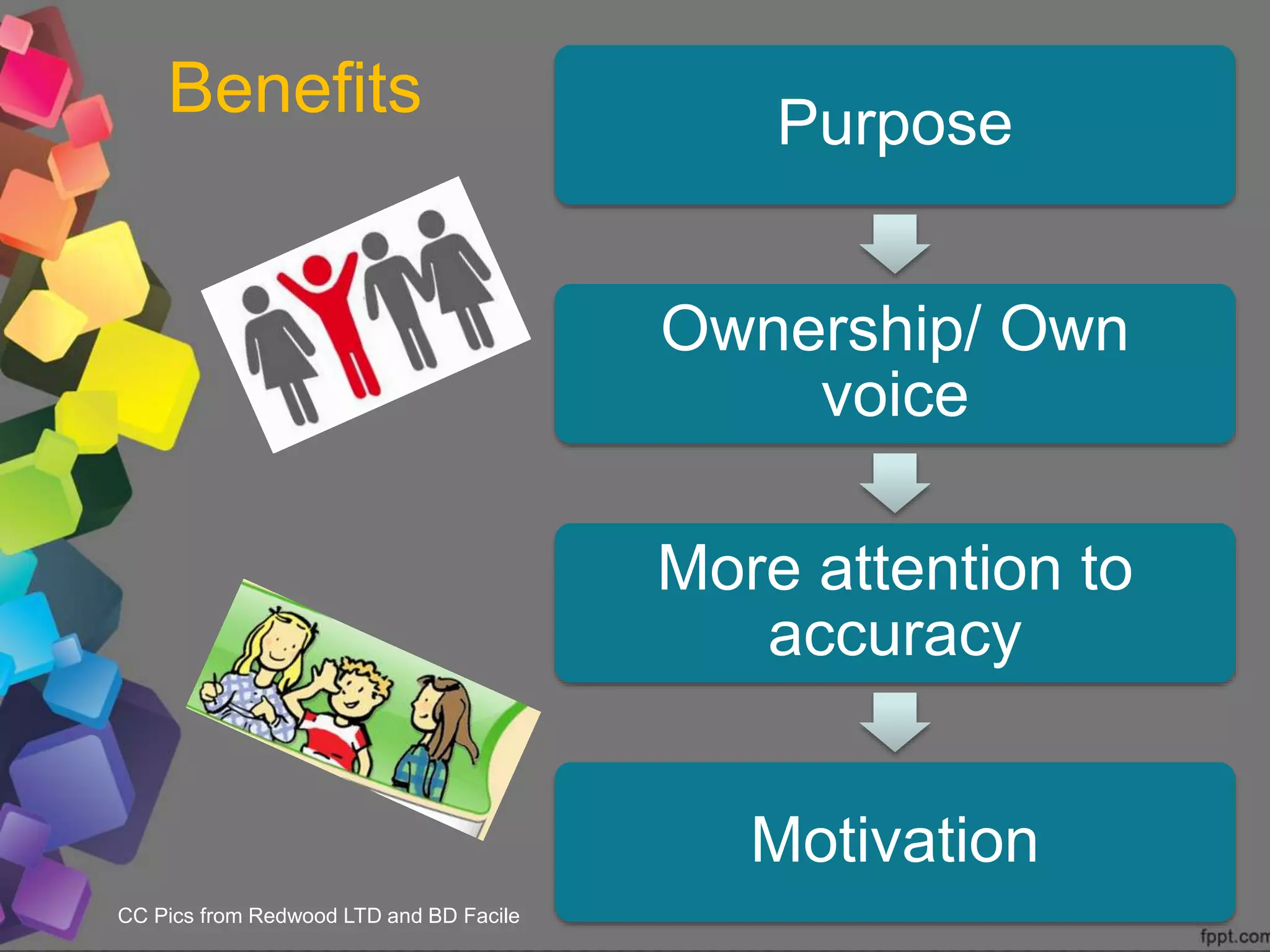 Benefits

Purpose

Ownership/ Own voice

More attention to accuracy

Motivation

CC Pics from Redwood LTD and BD Facile

fppt.com